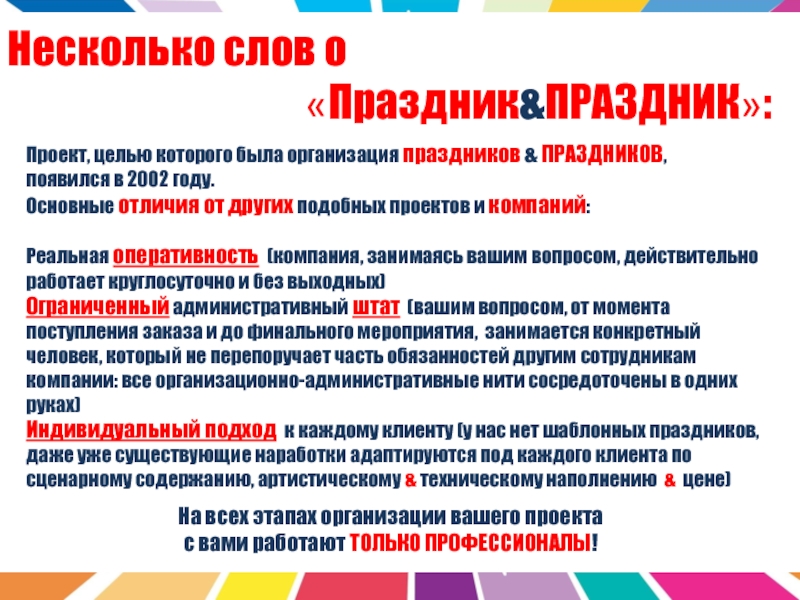 Несколько слов о «Праздник&ПРАЗДНИК»:

Проект, целью которого была организация праздников & ПРАЗДНИКОВ, появился в 2002 году.
Основные отличия от других подобных проектов и компаний:

Реальная оперативность (компания, занимаясь вашим вопросом, действительно работает круглосуточно и без выходных)
Ограниченный административный штат (вашим вопросом, от момента поступления заказа и до финального мероприятия, занимается конкретный человек, который не перепоручает часть обязанностей другим сотрудникам компании: все организационно-административные нити сосредоточены в одних руках)
Индивидуальный подход к каждому клиенту (у нас нет шаблонных праздников, даже уже существующие наработки адаптируются под каждого клиента по сценарному содержанию, артистическому & техническому наполнению & цене)

На всех этапах организации вашего проекта с вами работают ТОЛЬКО ПРОФЕССИОНАЛЫ!